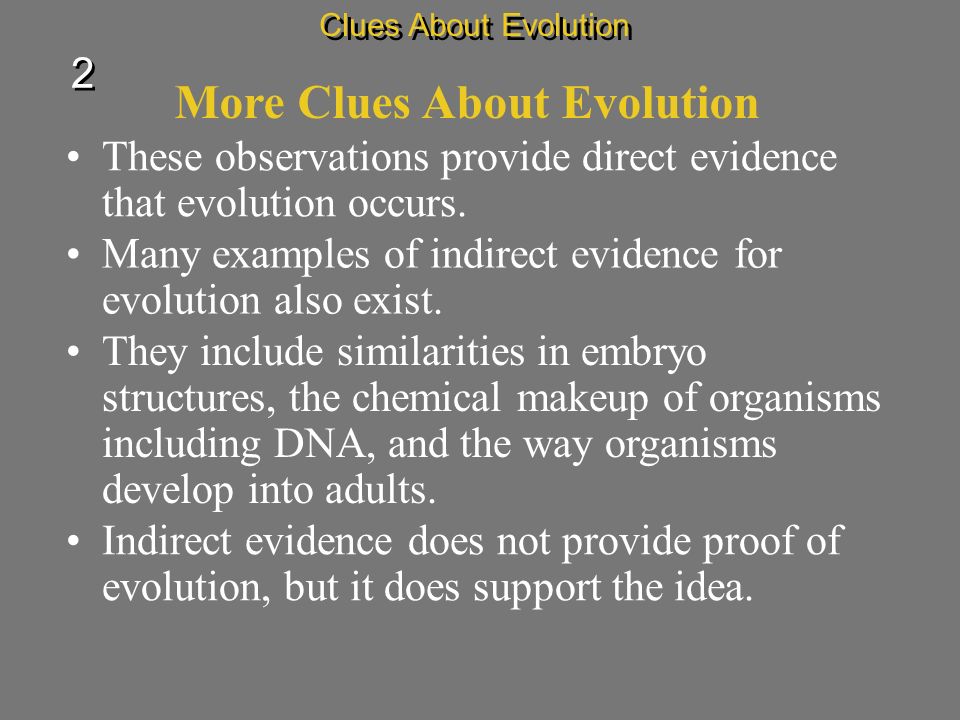 Clues About Evolution

2

More Clues About Evolution

• These observations provide direct evidence that evolution occurs.

• Many examples of indirect evidence for evolution also exist.

• They include similarities in embryo structures, the chemical makeup of organisms including DNA, and the way organisms develop into adults.

• Indirect evidence does not provide proof of evolution, but it does support the idea.